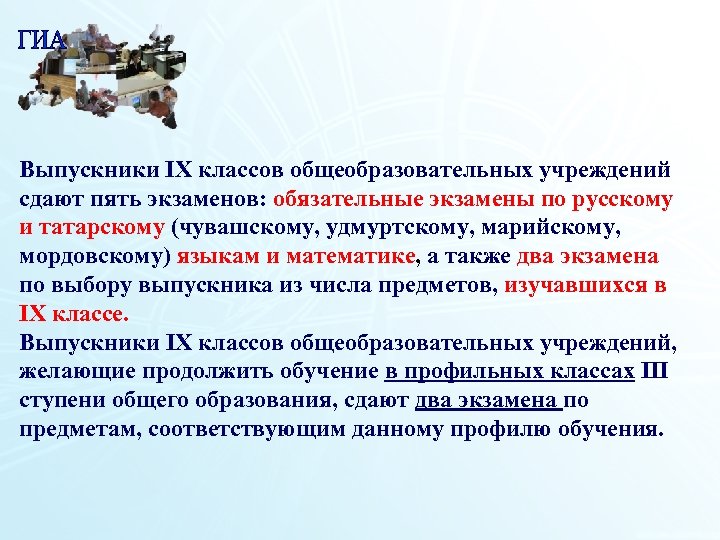 ГИА

Выпускники IX классов общеобразовательных учреждений сдают пять экзаменов: обязательные экзамены по русскому и татарскому (чувашскому, удмуртскому, марийскому, мордовскому) языкам и математике, а также два экзамена по выбору выпускника из числа предметов, изучавшихся в IX классе.
Выпускники IX классов общеобразовательных учреждений, желающие продолжить обучение в профильных классах III ступени общего образования, сдают два экзамена по предметам, соответствующим данному профилю обучения.